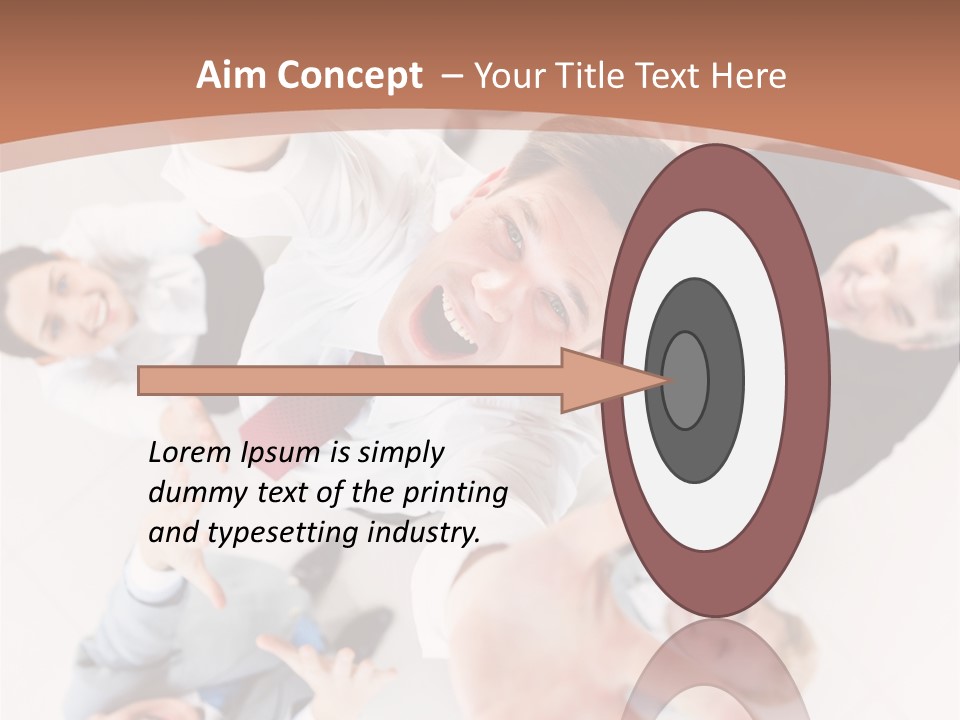 Aim Concept – Your Title Text Here

Lorem Ipsum is simply dummy text of the printing and typesetting industry.